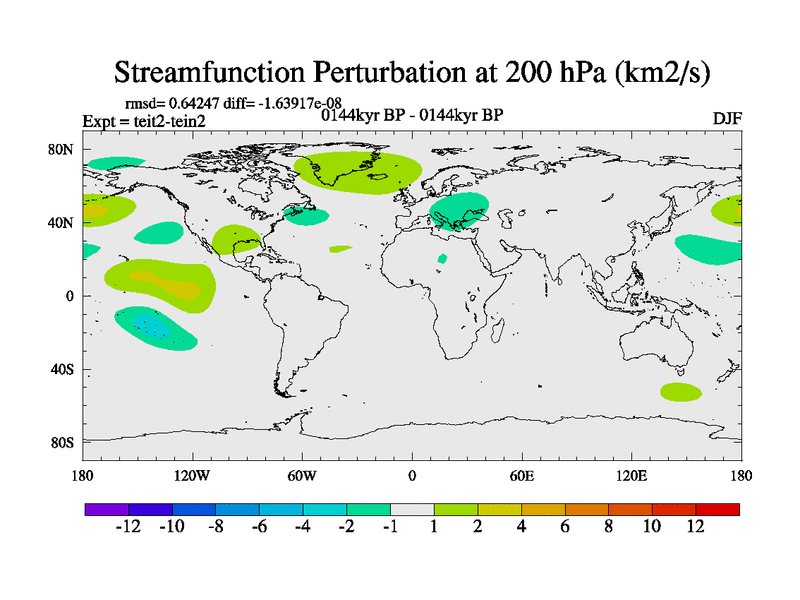 Streamfunction Perturbation at 200 hPa (km2/s)

rmsd= 0.64247 diff= -1.63917e-08

Expt = teit2-tein2

0144kyr BP - 0144kyr BP

DJF

80N

40N

0

40S

80S

180

120W

60W

0

60E

120E

180

-12 -10 -8 -6 -4 -2 -1 1 2 4 6 8 10 12